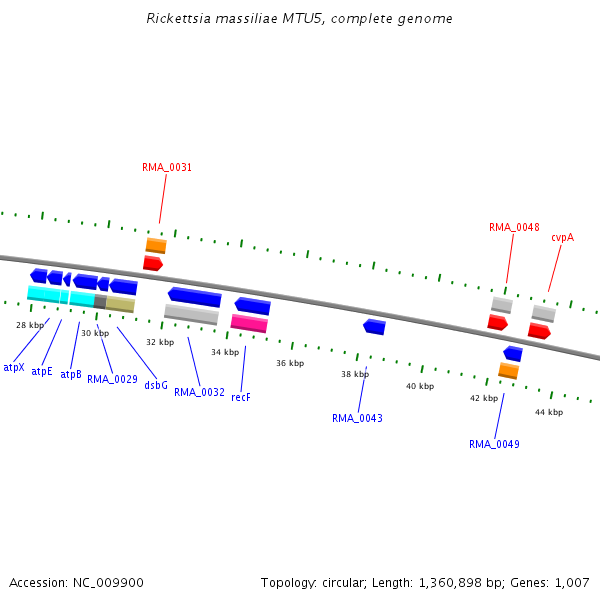 Rickettsia massiliae MTU5, complete genome

RMA_0031

RMA_0048

cvpA

28 kbp

30 kbp

32 kbp

34 kbp

36 kbp

38 kbp

40 kbp

42 kbp

44 kbp

atpX

atpE

atpB

RMA_0029

dsbG

RMA_0032

recF

RMA_0043

RMA_0049

Accession: NC_009900

Topology: circular; Length: 1,360,898 bp; Genes: 1,007